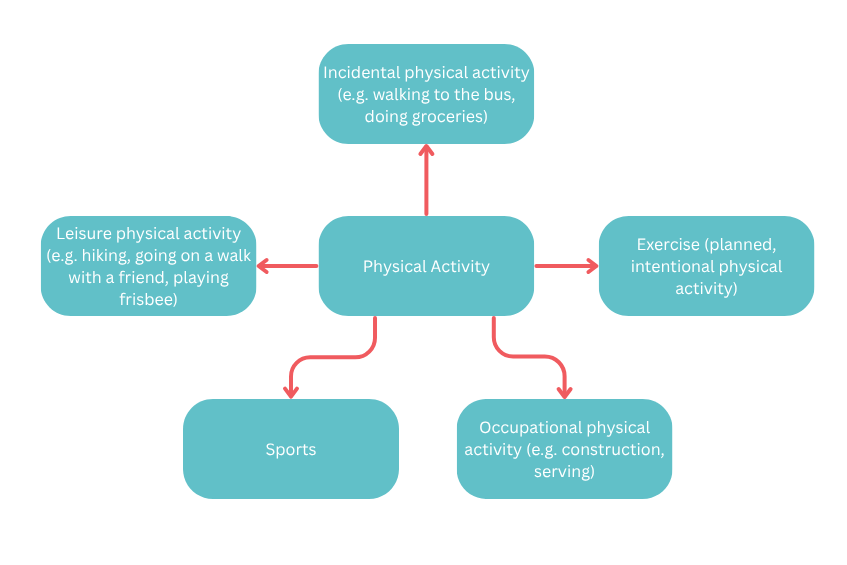 Incidental physical activity (e.g. walking to the bus, doing groceries)

Leisure physical activity (e.g. hiking, going on a walk with a friend, playing frisbee)

Physical Activity

Exercise (planned, intentional physical activity)

Sports

Occupational physical activity (e.g. construction, serving)